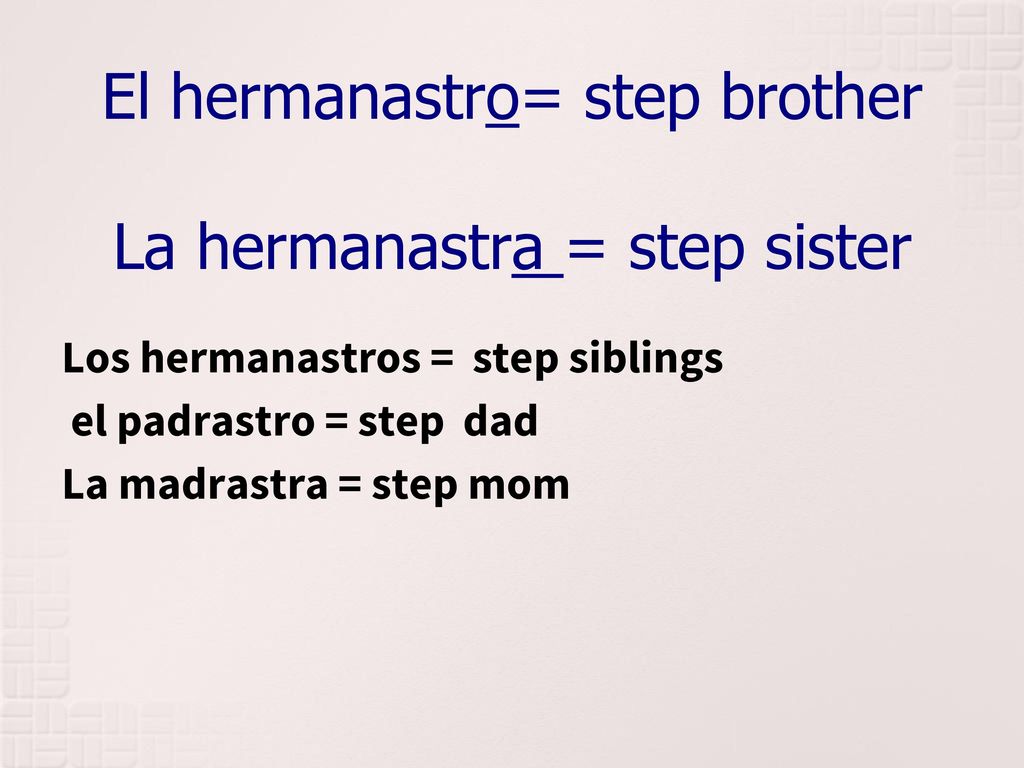 El hermanastro= step brother

La hermanastra = step sister

Los hermanastros = step siblings
el padrastro = step dad
La madrastra = step mom